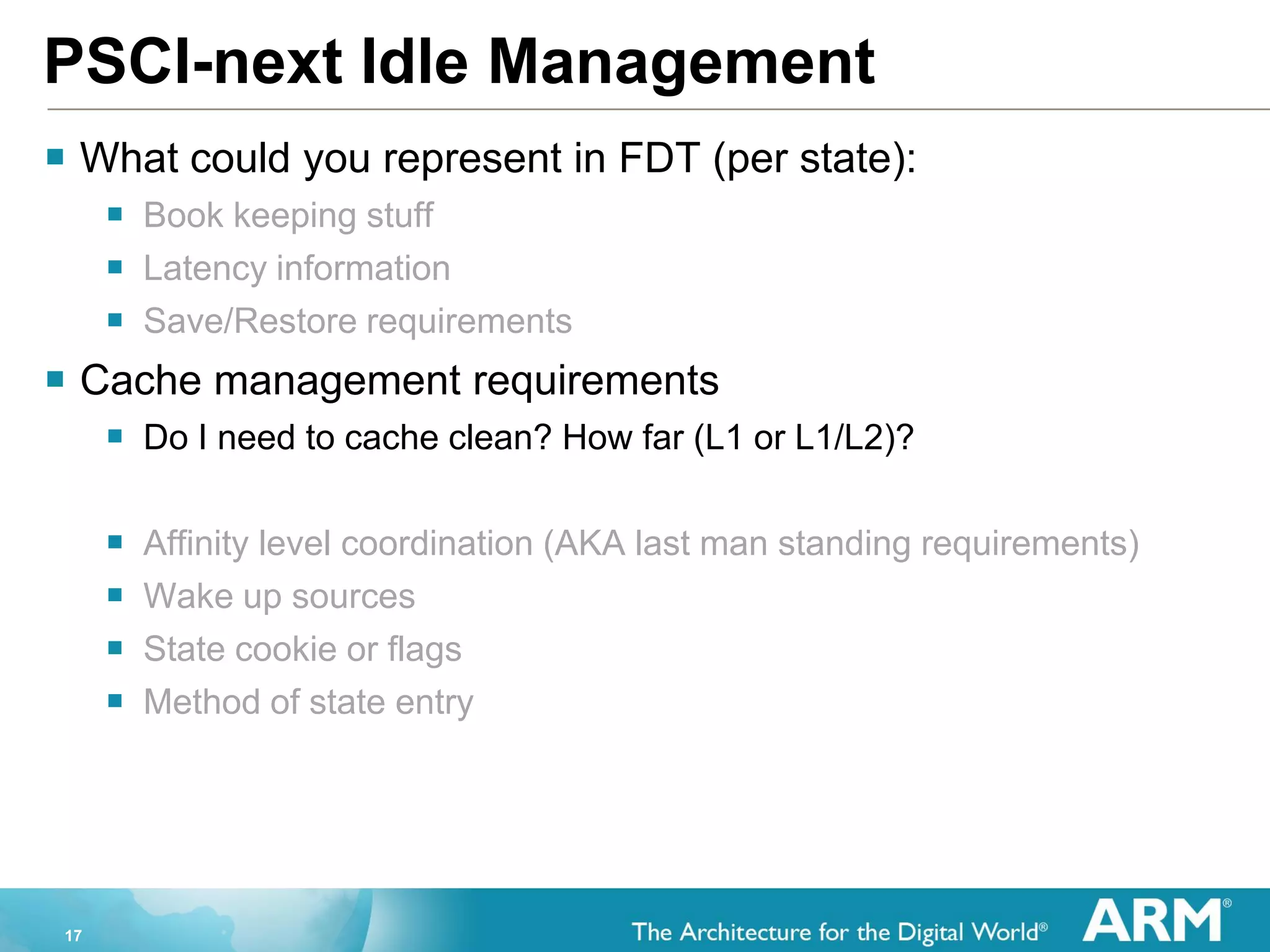 PSCI-next Idle Management

What could you represent in FDT (per state):

Book keeping stuff

Latency information

Save/Restore requirements

Cache management requirements

Do I need to cache clean? How far (L1 or L1/L2)?

Affinity level coordination (AKA last man standing requirements)

Wake up sources

State cookie or flags

Method of state entry

17

The Architecture for the Digital World®

ARM®